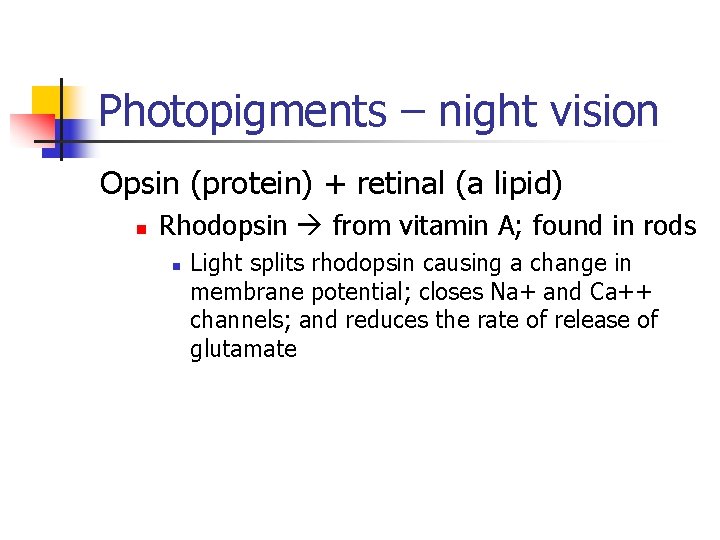 Photopigments – night vision

Opsin (protein) + retinal (a lipid)

- Rhodopsin → from vitamin A; found in rods
  - Light splits rhodopsin causing a change in membrane potential; closes Na+ and Ca++ channels; and reduces the rate of release of glutamate